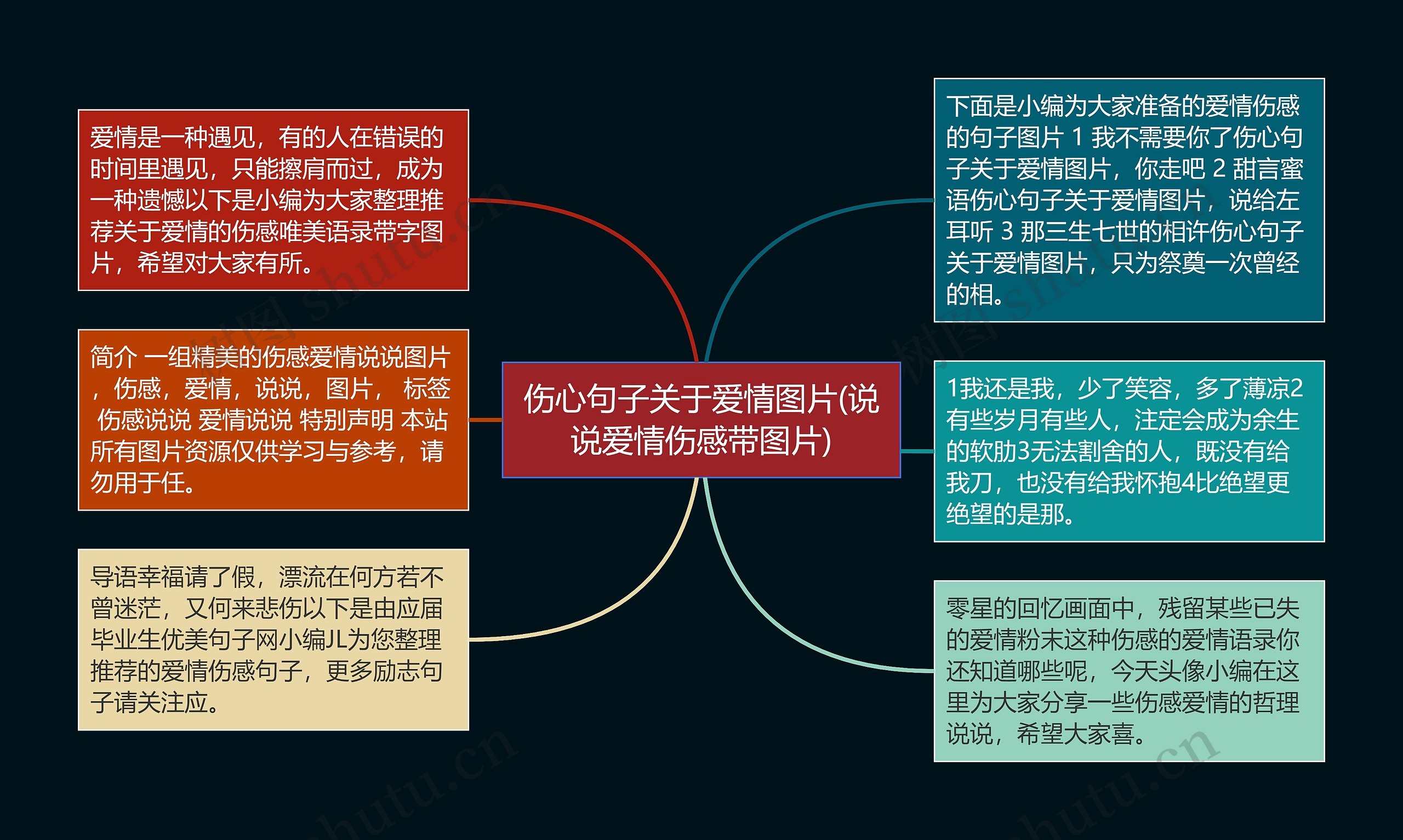 伤心句子关于爱情图片(说说爱情伤感带图片)

爱情是一种遇见，有的人在错误的时间里遇见，只能擦肩而过，成为一种遗憾以下是小编为大家整理推荐关于爱情的伤感唯美语录带字图片，希望对大家有所。

简介 一组精美的伤感爱情说说图片，伤感，爱情，说说，图片， 标签 伤感说说 爱情说说 特别声明 本站所有图片资源仅供学习与参考，请勿用于任。

导语幸福请了假，漂流在何方若不曾迷茫，又何来悲伤以下是由应届毕业生优美句子网小编JL为您整理推荐的爱情伤感句子，更多励志句子请关注应。

下面是小编为大家准备的爱情伤感的句子图片 1 我不需要你了伤心句子关于爱情图片，你走吧 2 甜言蜜语伤心句子关于爱情图片，说给左耳听 3 那三生七世的相许伤心句子关于爱情图片，只为祭奠一次曾经的相。

1我还是我，少了笑容，多了薄凉2有些岁月有些人，注定会成为余生的软肋3无法割舍的人，既没有给我刀，也没有给我怀抱4比绝望更绝望的是那。

零星的回忆画面中，残留某些已失的爱情粉末这种伤感的爱情语录你还知道哪些呢，今天头像小编在这里为大家分享一些伤感爱情的哲理说说，希望大家喜。

树图 shutu.cn